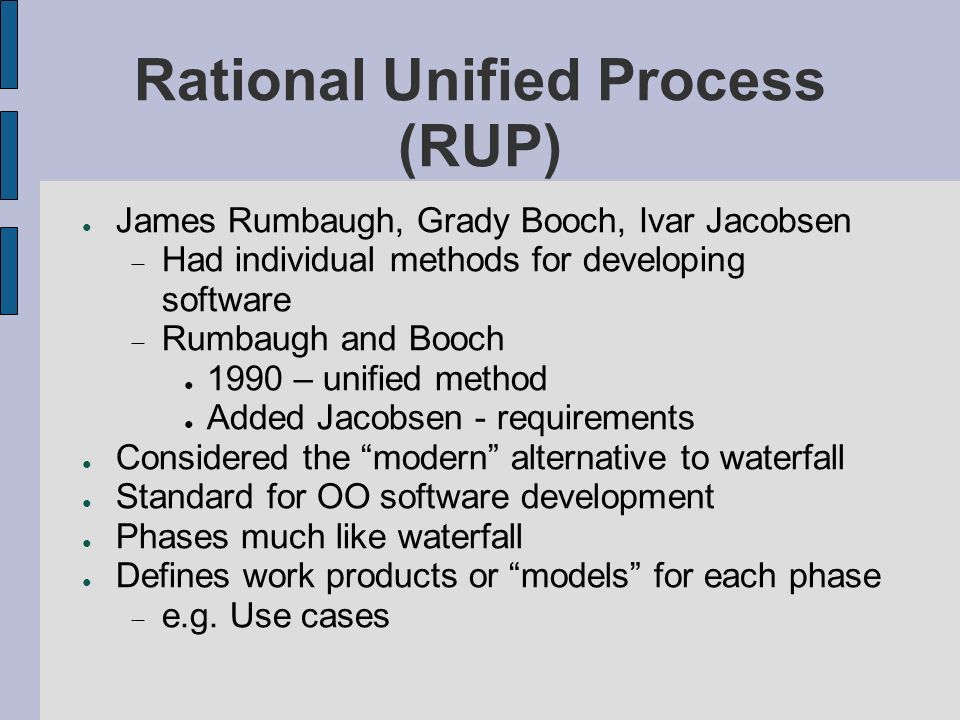 Rational Unified Process (RUP)

● James Rumbaugh, Grady Booch, Ivar Jacobsen
– Had individual methods for developing software
– Rumbaugh and Booch
● 1990 – unified method
● Added Jacobsen - requirements
● Considered the “modern” alternative to waterfall
● Standard for OO software development
● Phases much like waterfall
● Defines work products or “models” for each phase
– e.g. Use cases